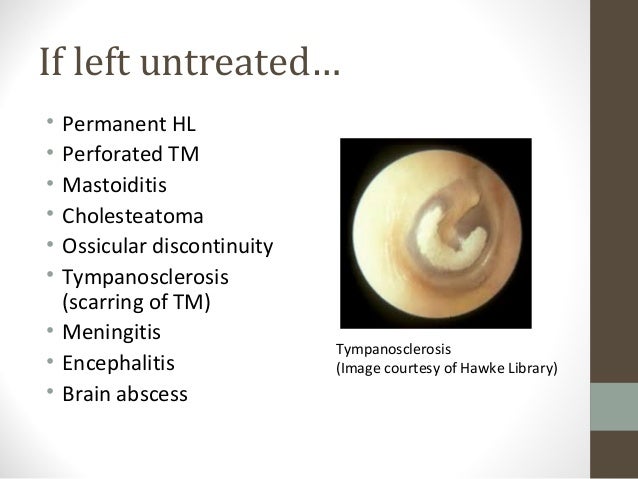 If left untreated…

• Permanent HL
• Perforated TM
• Mastoiditis
• Cholesteatoma
• Ossicular discontinuity
• Tympanosclerosis (scarring of TM)
• Meningitis
• Encephalitis
• Brain abscess

Tympanosclerosis
(Image courtesy of Hawke Library)